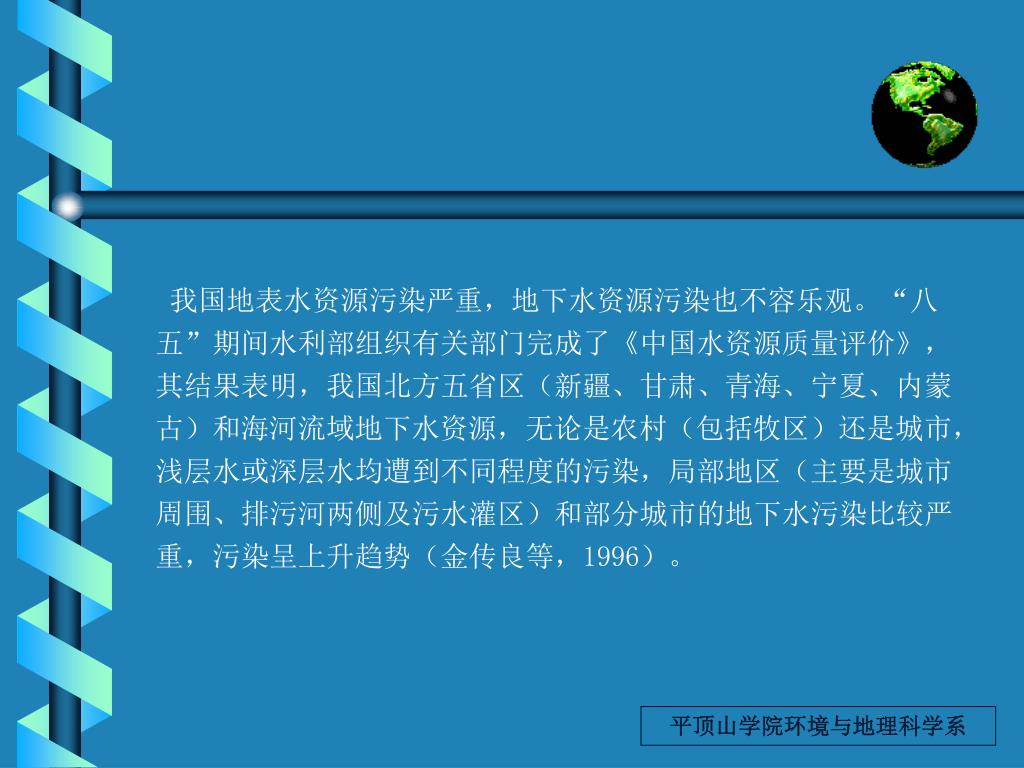 我国地表水资源污染严重，地下水资源污染也不容乐观。“八五”期间水利部组织有关部门完成了《中国水资源质量评价》，其结果表明，我国北方五省区（新疆、甘肃、青海、宁夏、内蒙古）和海河流域地下水资源，无论是农村（包括牧区）还是城市，浅层水或深层水均遭到不同程度的污染，局部地区（主要是城市周围、排污河两侧及污水灌区）和部分城市的地下水污染比较严重，污染呈上升趋势（金传良等，1996）。

平顶山学院环境与地理科学系